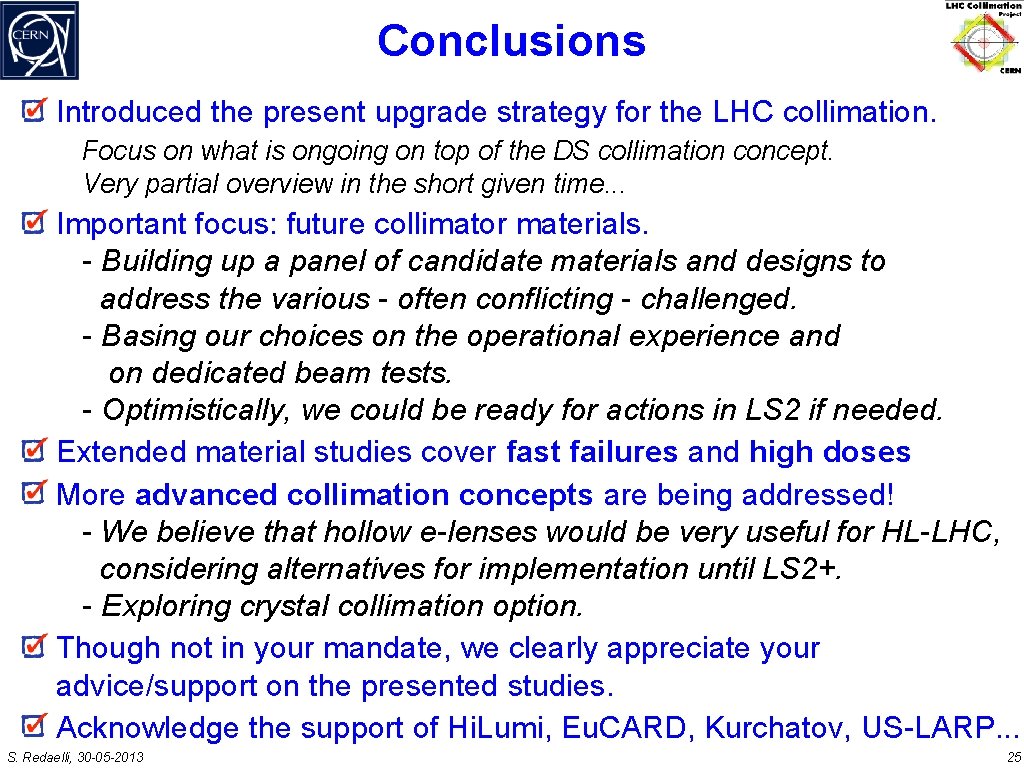 CERN

Conclusions

LHC Collimation Project CERN

Introduced the present upgrade strategy for the LHC collimation.

Focus on what is ongoing on top of the DS collimation concept.
Very partial overview in the short given time...

Important focus: future collimator materials.
- Building up a panel of candidate materials and designs to address the various - often conflicting - challenged.
- Basing our choices on the operational experience and on dedicated beam tests.
- Optimistically, we could be ready for actions in LS2 if needed.

Extended material studies cover fast failures and high doses

More advanced collimation concepts are being addressed!
- We believe that hollow e-lenses would be very useful for HL-LHC, considering alternatives for implementation until LS2+.
- Exploring crystal collimation option.

Though not in your mandate, we clearly appreciate your advice/support on the presented studies.

Acknowledge the support of Hi.Lumi, Eu.CARD, Kurchatov, US-LARP...

S. Redaelli, 30-05-2013

25